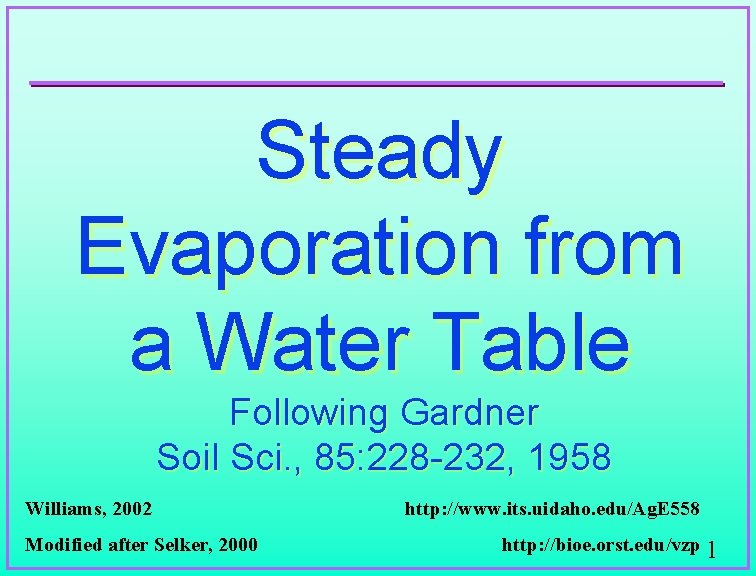 Steady Evaporation from a Water Table

Following Gardner
Soil Sci., 85:228-232, 1958

Williams, 2002

http://www.its.uidaho.edu/AgE558

Modified after Selker, 2000

http://bioe.orst.edu/vzp

1